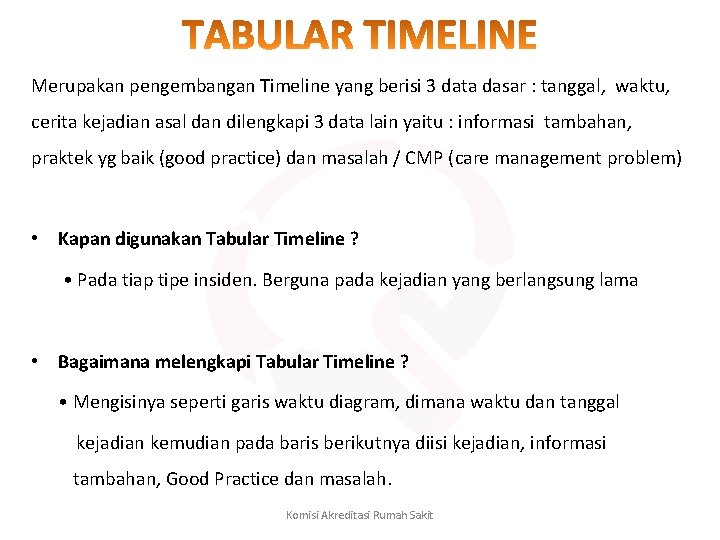 TABULAR TIMELINE

Merupakan pengembangan Timeline yang berisi 3 data dasar : tanggal, waktu, cerita kejadian asal dan dilengkapi 3 data lain yaitu : informasi tambahan, praktek yg baik (good practice) dan masalah / CMP (care management problem)

• Kapan digunakan Tabular Timeline ?

• Pada tiap tipe insiden. Berguna pada kejadian yang berlangsung lama

• Bagaimana melengkapi Tabular Timeline ?

• Mengisinya seperti garis waktu diagram, dimana waktu dan tanggal kejadian kemudian pada baris berikutnya diisi kejadian, informasi tambahan, Good Practice dan masalah.

Komisi Akreditasi Rumah Sakit